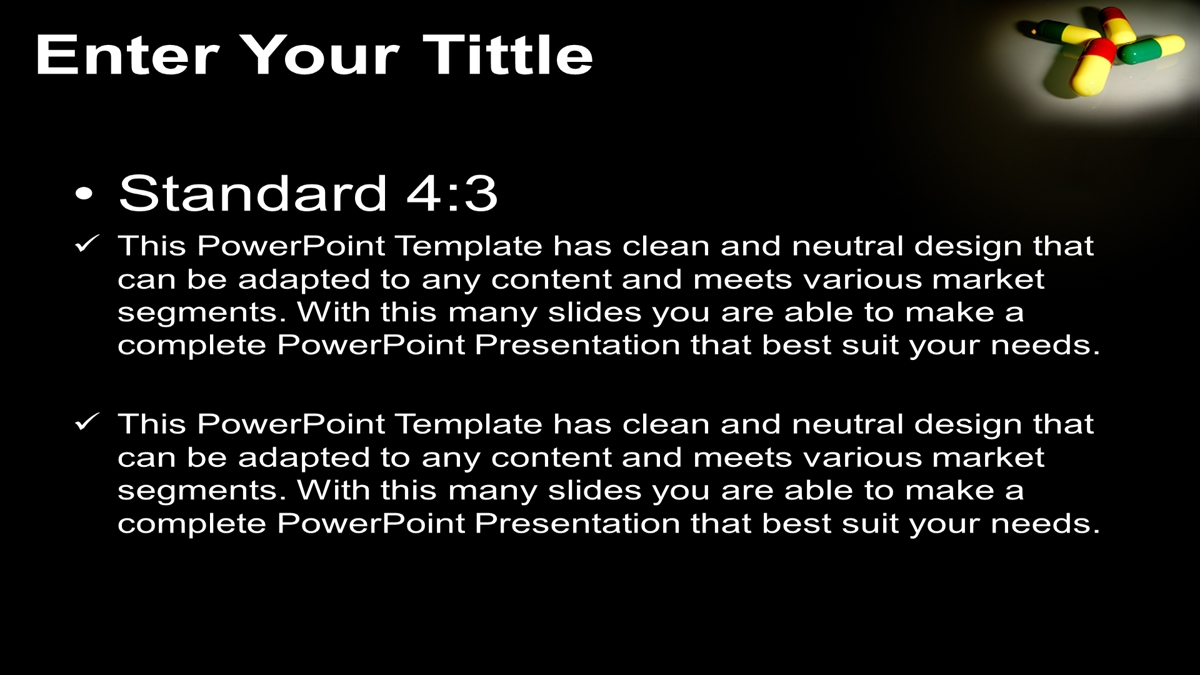 Enter Your Tittle

• Standard 4:3

✓ This PowerPoint Template has clean and neutral design that can be adapted to any content and meets various market segments. With this many slides you are able to make a complete PowerPoint Presentation that best suit your needs.

✓ This PowerPoint Template has clean and neutral design that can be adapted to any content and meets various market segments. With this many slides you are able to make a complete PowerPoint Presentation that best suit your needs.